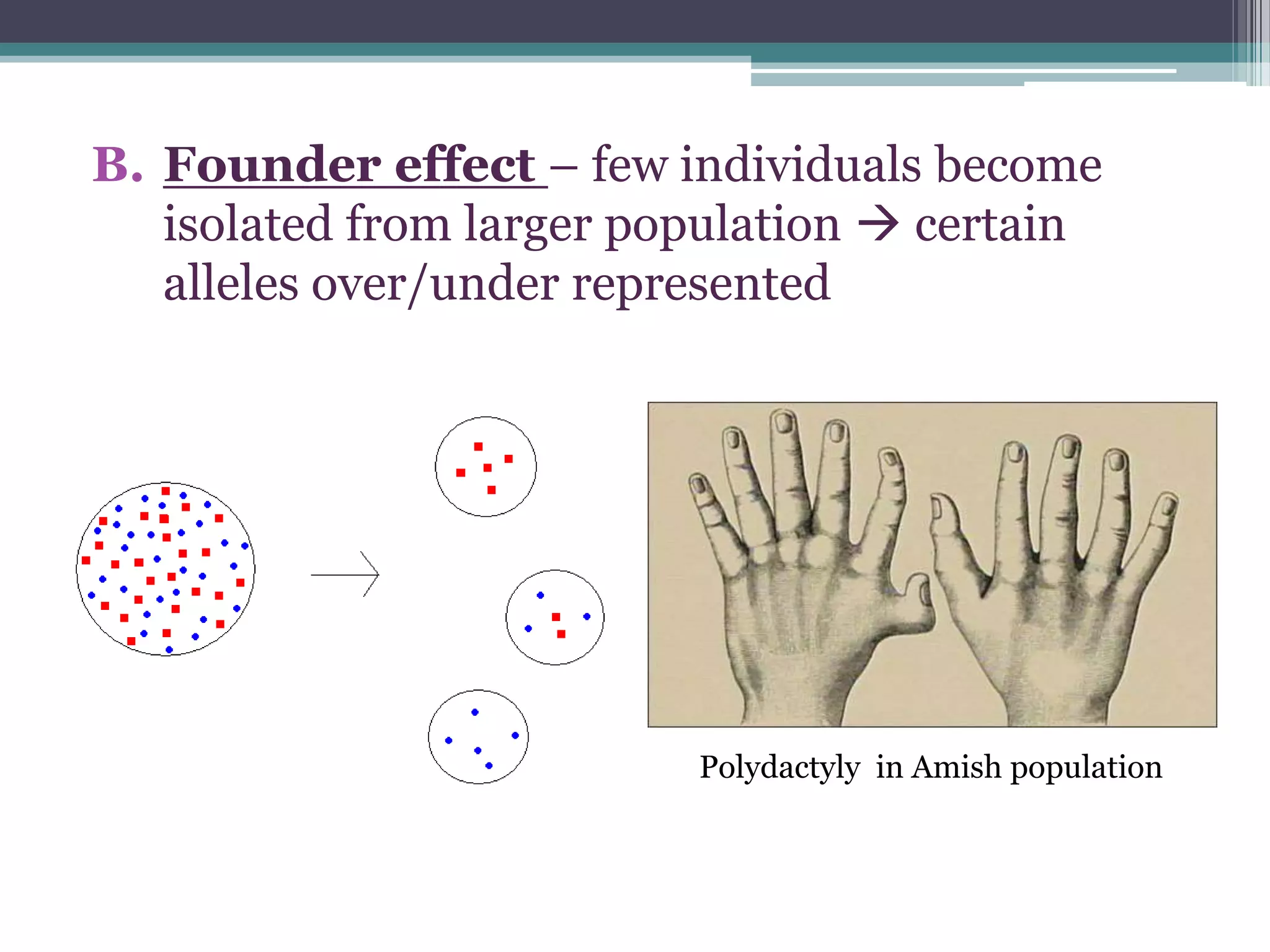 B. Founder effect – few individuals become isolated from larger population → certain alleles over/under represented

Polydactyly in Amish population